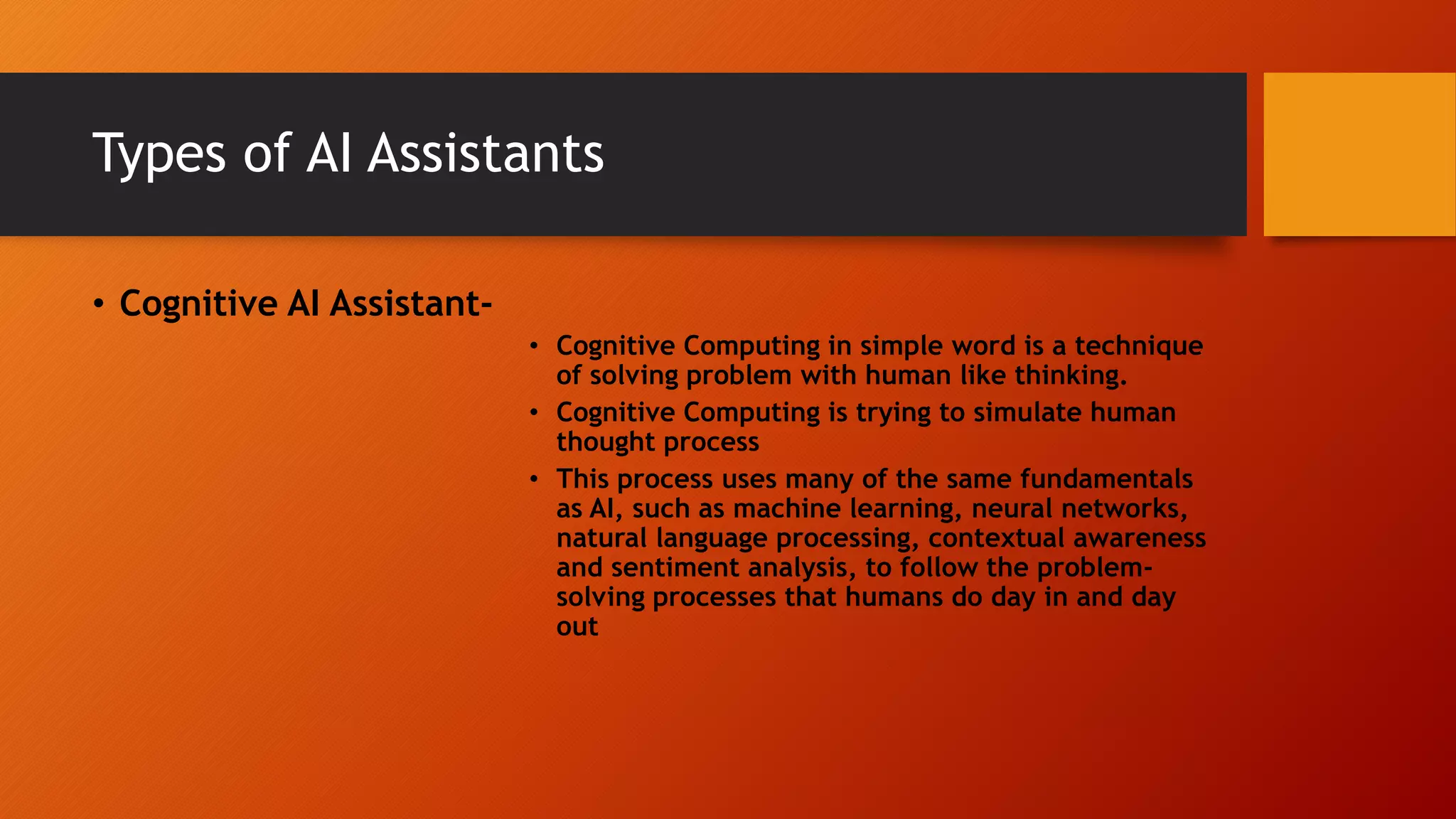 Types of AI Assistants

• Cognitive AI Assistant-

• Cognitive Computing in simple word is a technique of solving problem with human like thinking.
• Cognitive Computing is trying to simulate human thought process
• This process uses many of the same fundamentals as AI, such as machine learning, neural networks, natural language processing, contextual awareness and sentiment analysis, to follow the problem-solving processes that humans do day in and day out